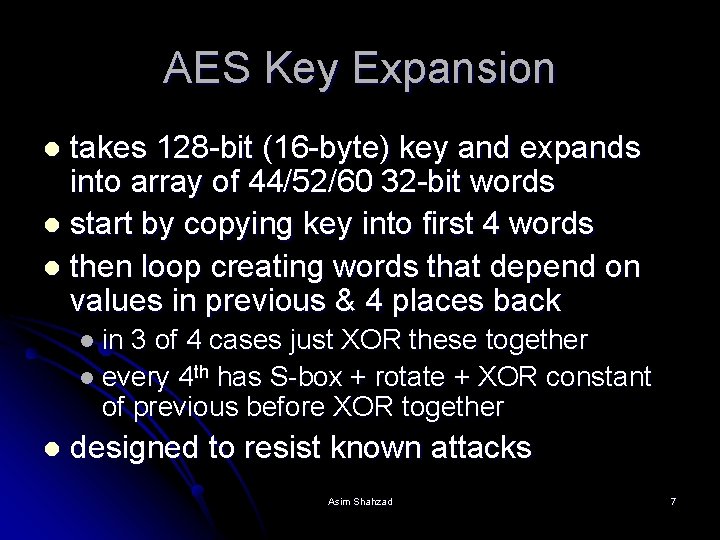 AES Key Expansion

- takes 128-bit (16-byte) key and expands into array of 44/52/60 32-bit words
- start by copying key into first 4 words
- then loop creating words that depend on values in previous & 4 places back
  - in 3 of 4 cases just XOR these together
  - every 4$^{th}$ has S-box + rotate + XOR constant of previous before XOR together
- designed to resist known attacks

Asim Shahzad

7